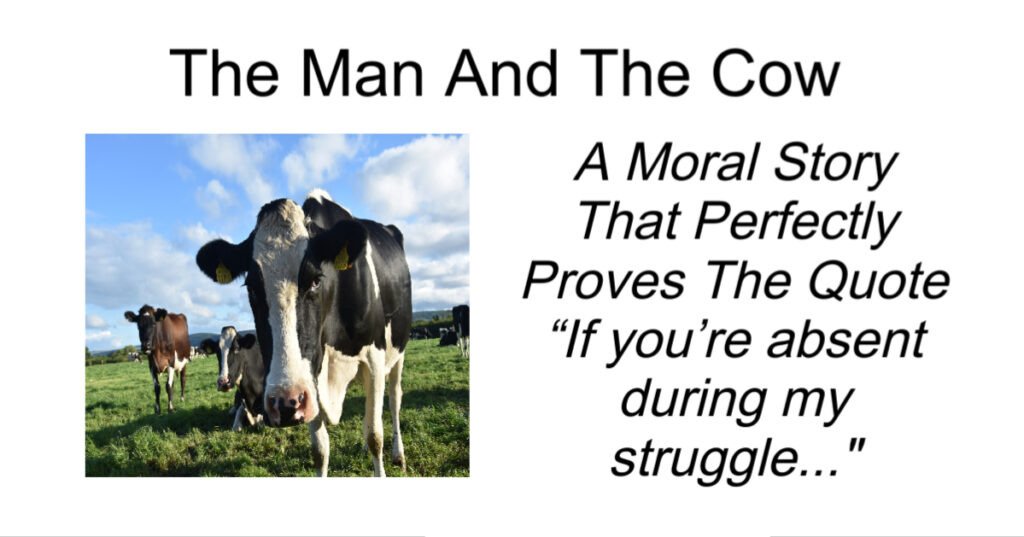 The Man And The Cow

A Moral Story That Perfectly Proves The Quote “If you’re absent during my struggle..."